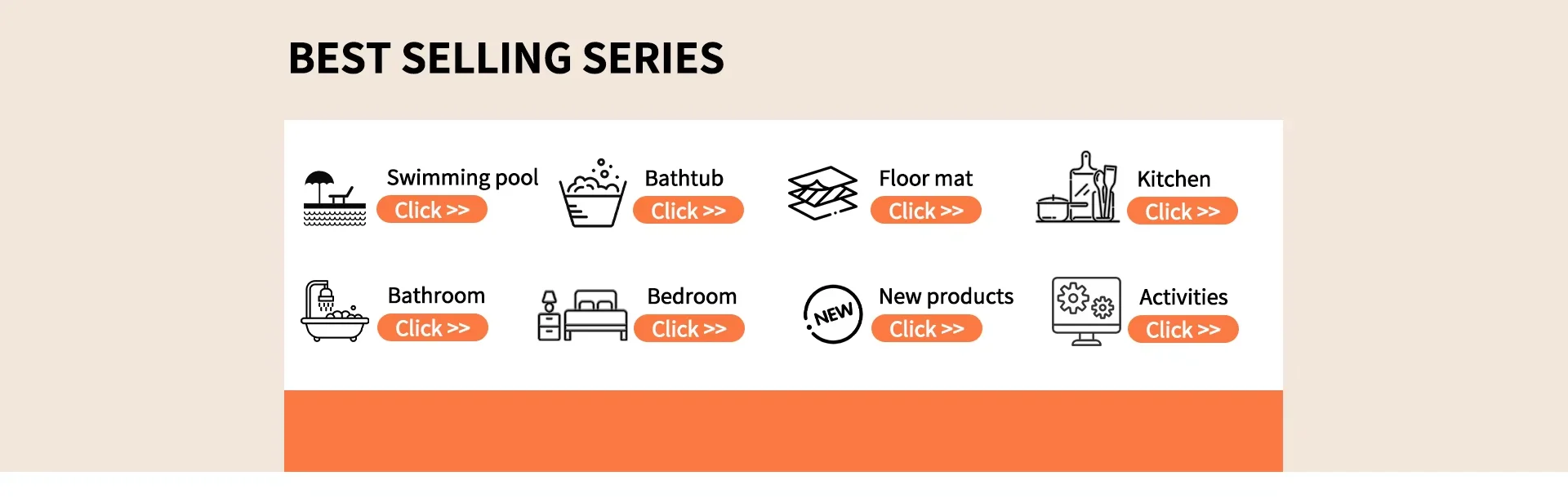 BEST SELLING SERIES

Swimming pool
Click >>

Bathtub
Click >>

Floor mat
Click >>

Kitchen
Click >>

Bathroom
Click >>

Bedroom
Click >>

NEW
New products
Click >>

Activities
Click >>